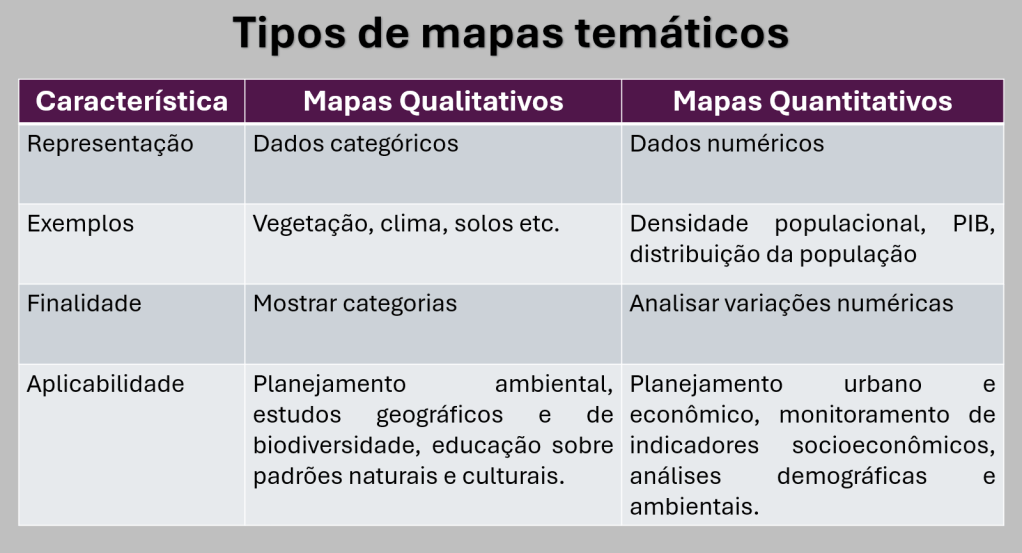 Tipos de mapas temáticos

| Característica | Mapas Qualitativos | Mapas Quantitativos |
|---|---|---|
| Representação | Dados categóricos | Dados numéricos |
| Exemplos | Vegetação, clima, solos etc. | Densidade populacional, PIB, distribuição da população |
| Finalidade | Mostrar categorias | Analisar variações numéricas |
| Aplicabilidade | Planejamento ambiental, estudos geográficos e de biodiversidade, educação sobre padrões naturais e culturais. | Planejamento urbano e econômico, monitoramento de indicadores socioeconômicos, análises demográficas e ambientais. |